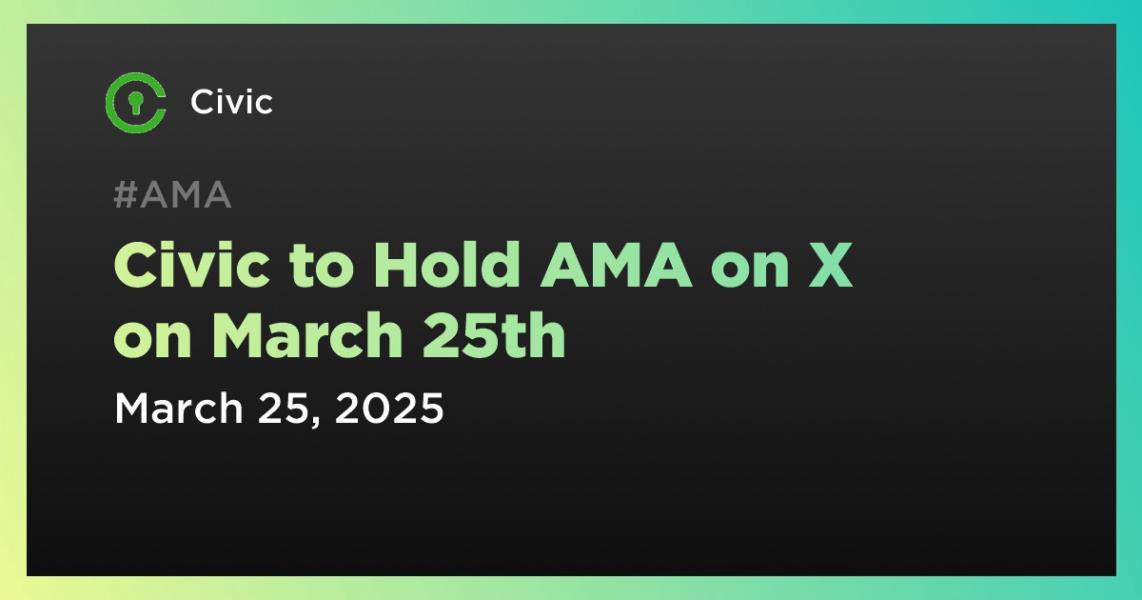 Civic

#AMA

Civic to Hold AMA on X on March 25th

March 25, 2025